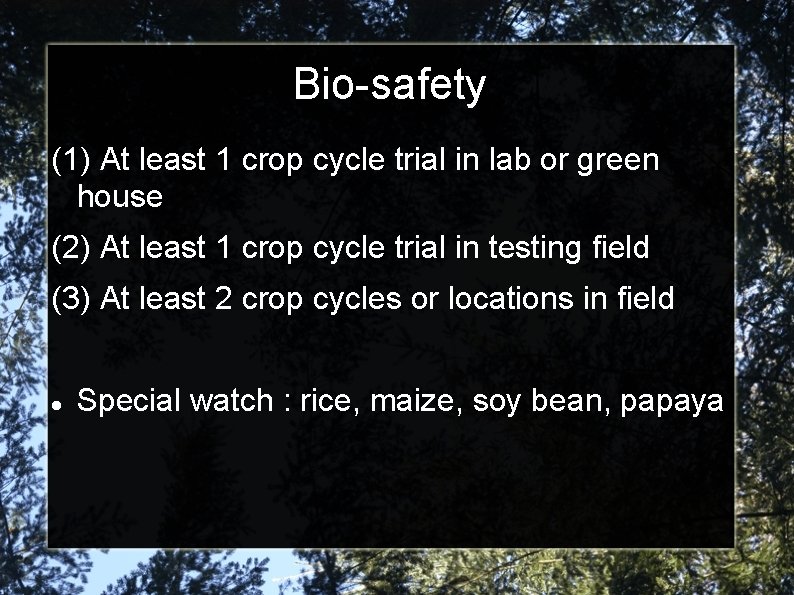 Bio-safety

(1) At least 1 crop cycle trial in lab or green house

(2) At least 1 crop cycle trial in testing field

(3) At least 2 crop cycles or locations in field

• Special watch : rice, maize, soy bean, papaya